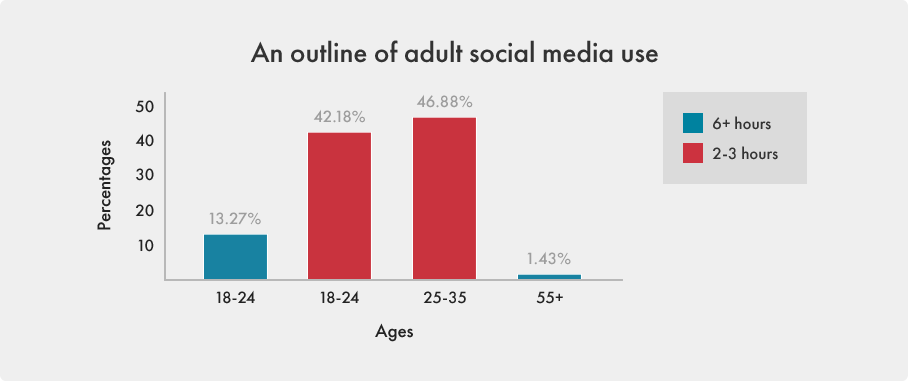 An outline of adult social media use

Percentages

50
40
30
20
10

13.27%
42.18%
46.88%
1.43%

18-24
18-24
25-35
55+

Ages

6+ hours
2-3 hours